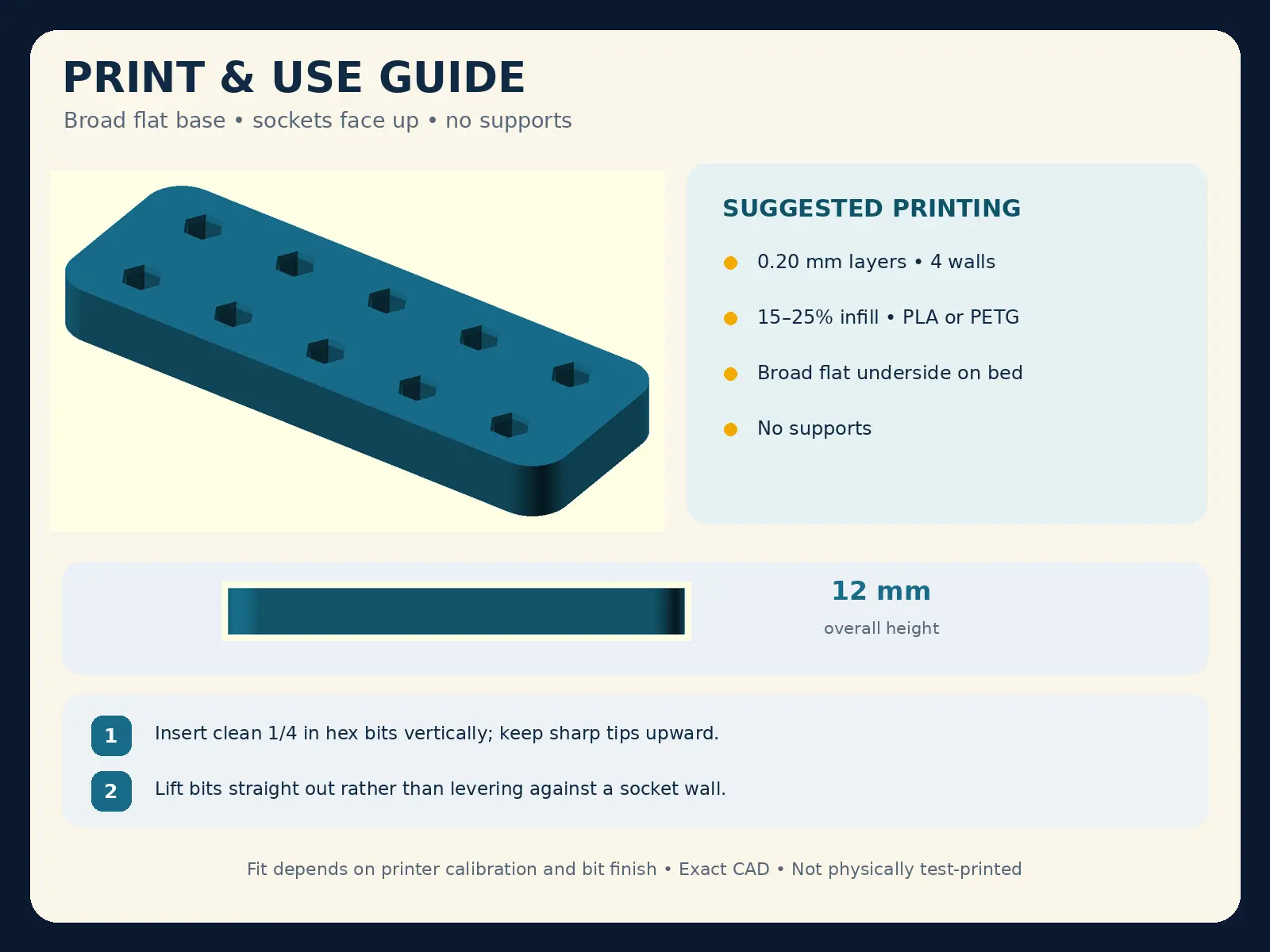 PRINT & USE GUIDE
Broad flat base • sockets face up • no supports

SUGGESTED PRINTING
0.20 mm layers • 4 walls
15–25% infill • PLA or PETG
Broad flat underside on bed
No supports

12 mm
overall height

1 Insert clean 1/4 in hex bits vertically; keep sharp tips upward.
2 Lift bits straight out rather than levering against a socket wall.

Fit depends on printer calibration and bit finish • Exact CAD • Not physically test-printed